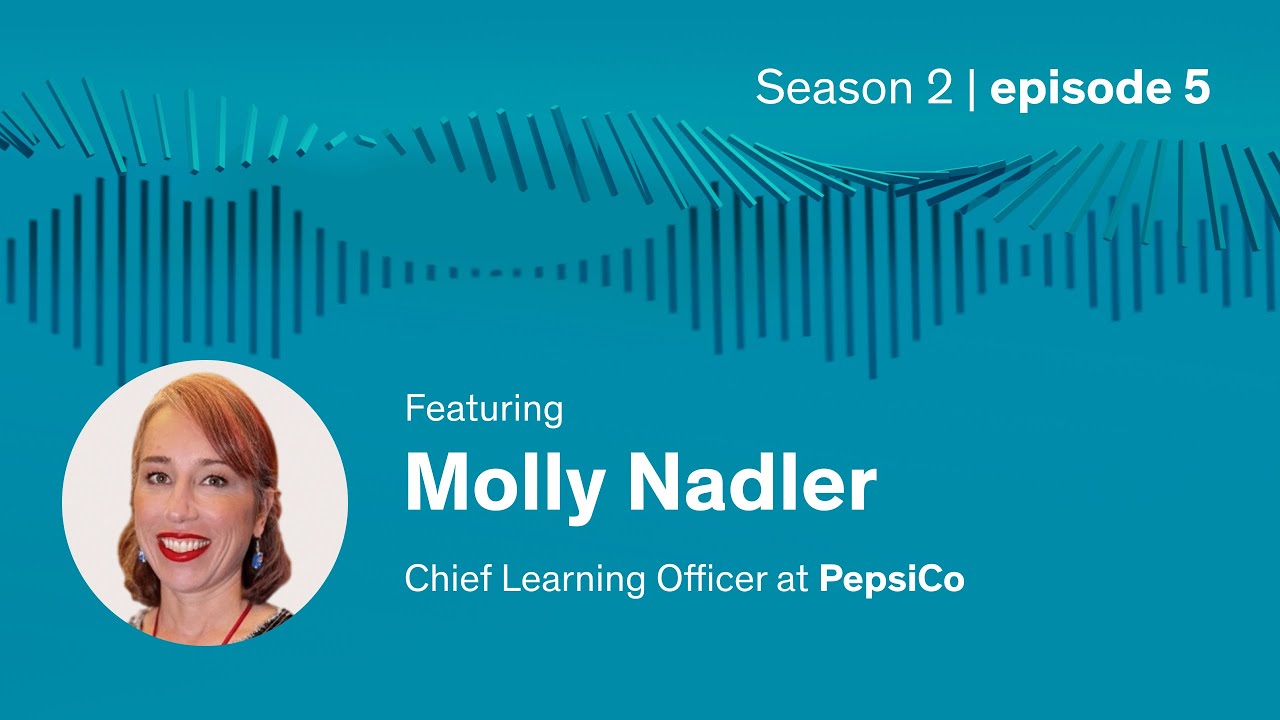 Season 2 | episode 5

Featuring

Molly Nadler

Chief Learning Officer at PepsiCo